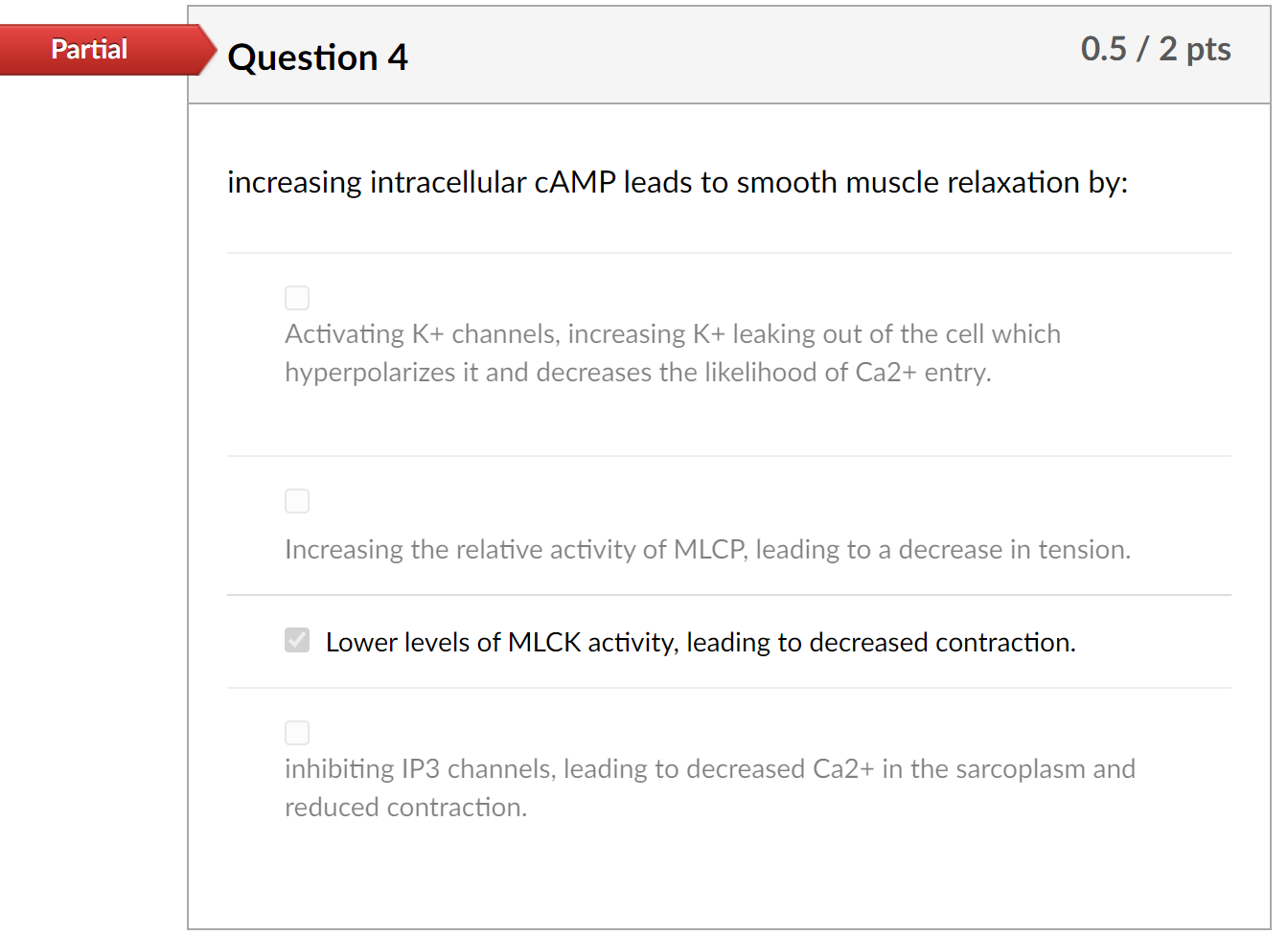 Partial

Question 4

0.5 / 2 pts

increasing intracellular cAMP leads to smooth muscle relaxation by:

Activating K+ channels, increasing K+ leaking out of the cell which hyperpolarizes it and decreases the likelihood of Ca2+ entry.

Increasing the relative activity of MLCP, leading to a decrease in tension.

Lower levels of MLCK activity, leading to decreased contraction.

inhibiting IP3 channels, leading to decreased Ca2+ in the sarcoplasm and reduced contraction.